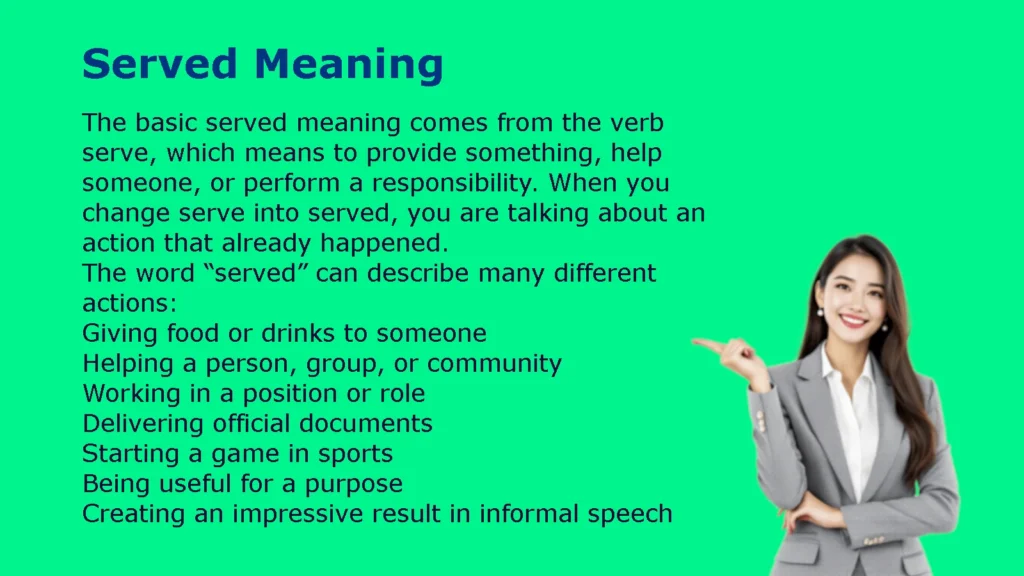 Served Meaning

The basic served meaning comes from the verb serve, which means to provide something, help someone, or perform a responsibility. When you change serve into served, you are talking about an action that already happened.
The word “served” can describe many different actions:
Giving food or drinks to someone
Helping a person, group, or community
Working in a position or role
Delivering official documents
Starting a game in sports
Being useful for a purpose
Creating an impressive result in informal speech